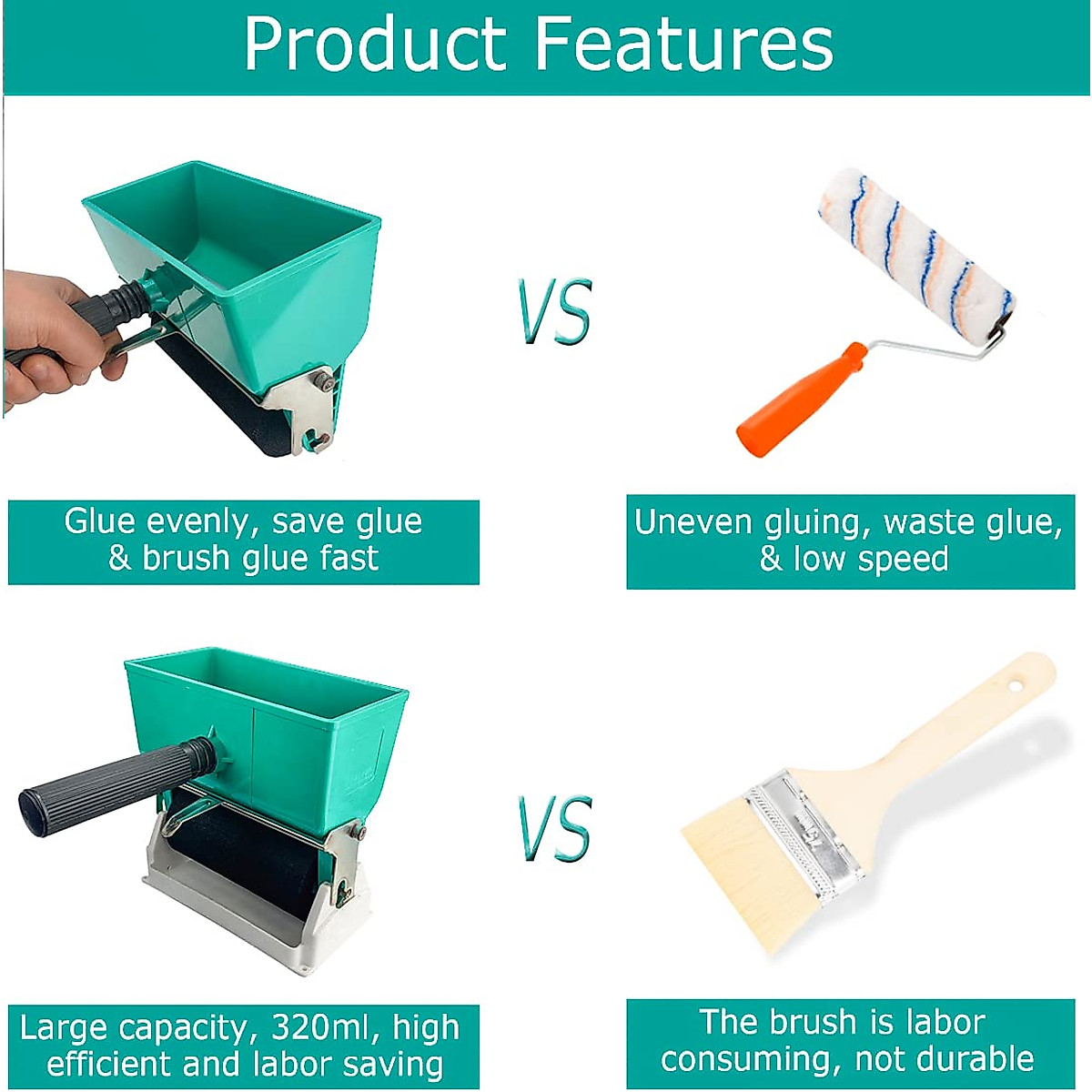 Product Features

VS

Glue evenly, save glue & brush glue fast

Uneven gluing, waste glue, & low speed

VS

Large capacity, 320ml, high efficient and labor saving

The brush is labor consuming, not durable